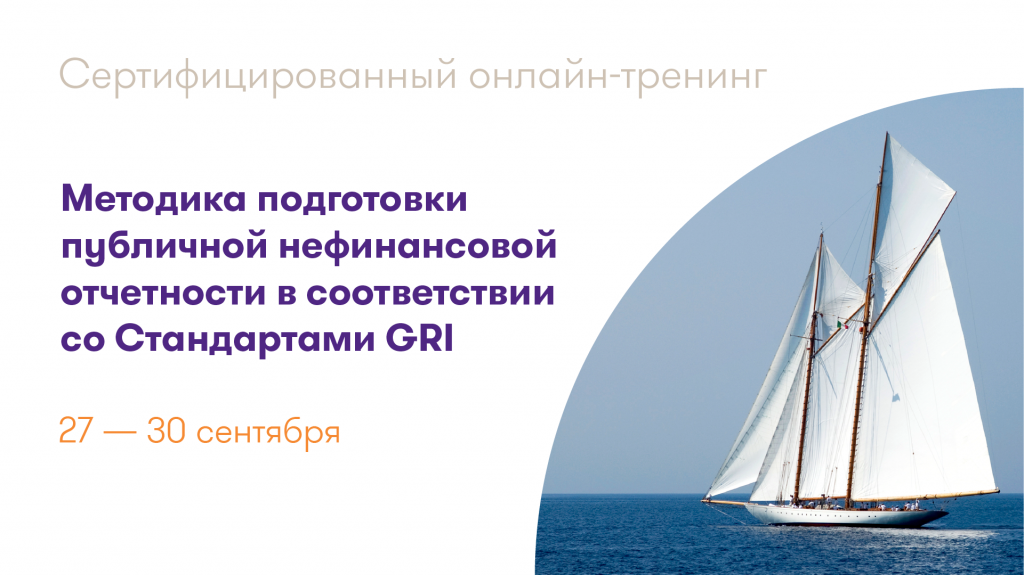 Сертифицированный онлайн-тренинг

Методика подготовки публичной нефинансовой отчетности в соответствии со Стандартами GRI

27 — 30 сентября